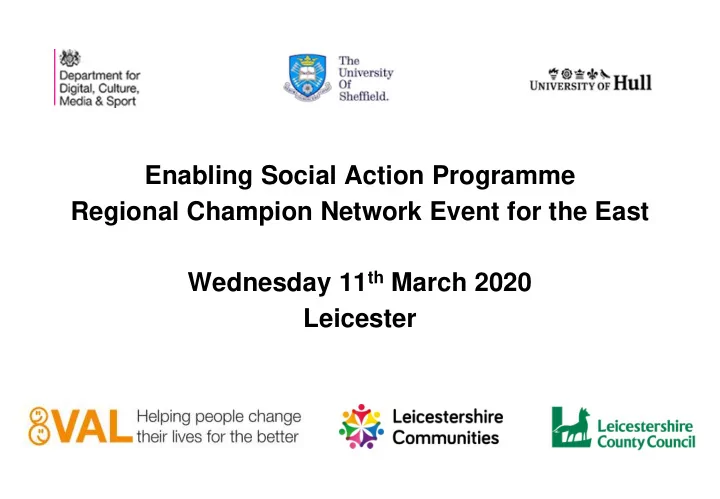 Department for Digital, Culture, Media & Sport

The University Of Sheffield.

UNIVERSITY OF Hull

Enabling Social Action Programme
Regional Champion Network Event for the East

Wednesday 11$^{th}$ March 2020
Leicester

VAL Helping people change their lives for the better

Leicestershire Communities

Leicestershire County Council